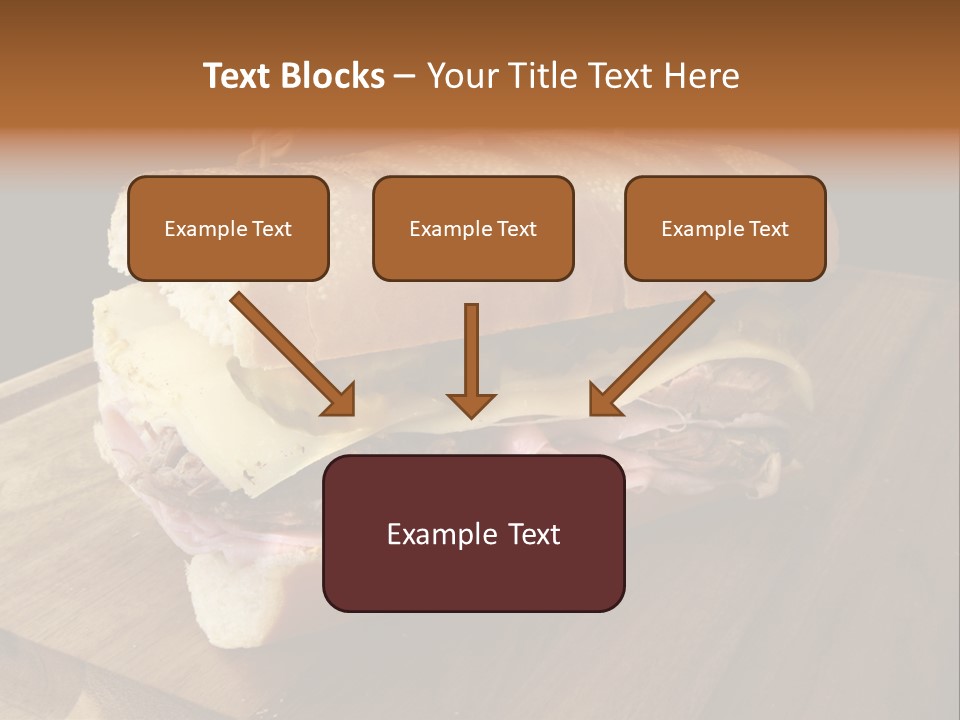 Text Blocks – Your Title Text Here

Example Text

Example Text

Example Text

Example Text